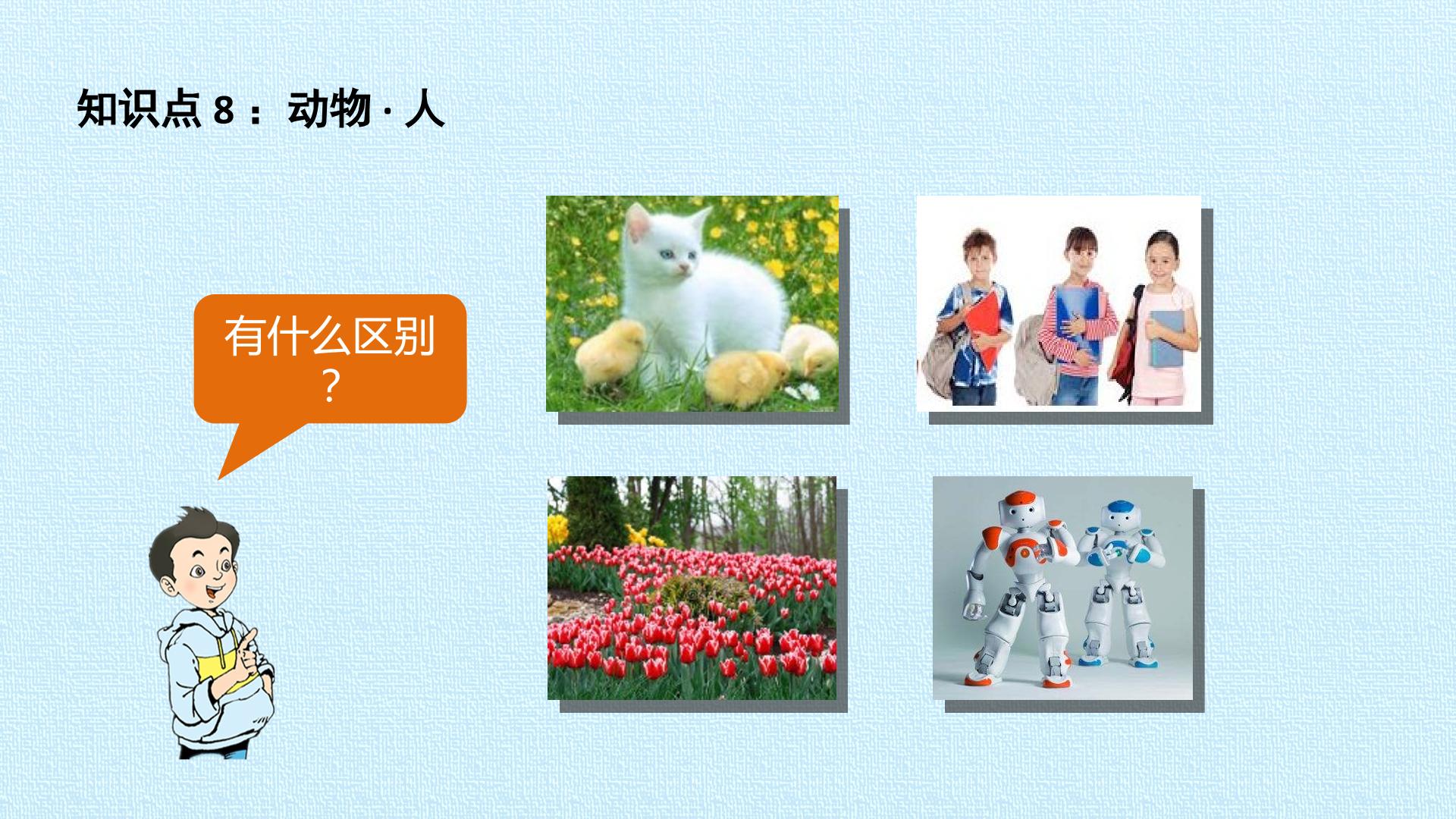 知识点8：动物·人

有什么区别？